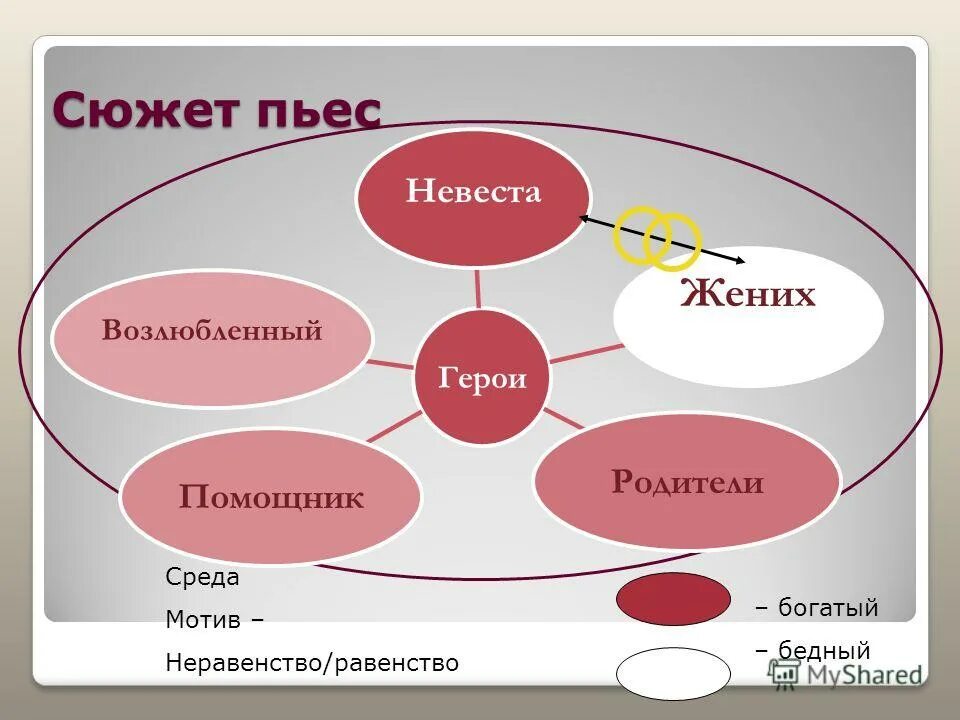 Сюжет пьес

Невеста

Жених

Возлюбленный

Герои

Помощник

Родители

Среда

Мотив –

Неравенство/равенство

– богатый

– бедный

MyShared